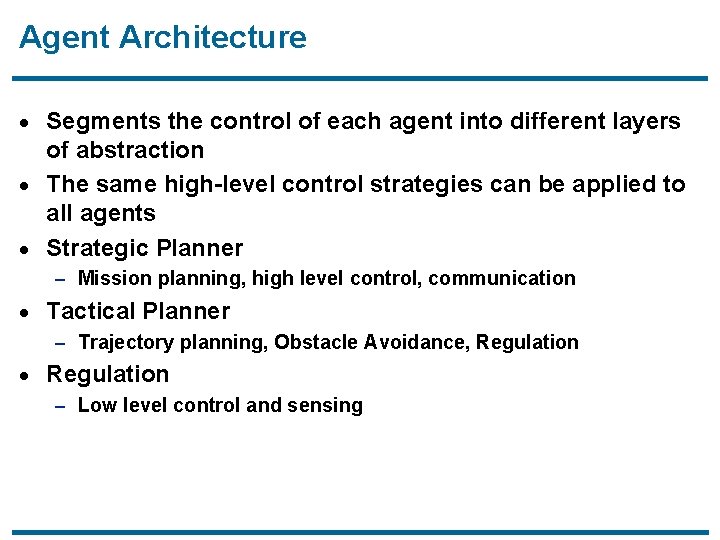 Agent Architecture

• Segments the control of each agent into different layers of abstraction
• The same high-level control strategies can be applied to all agents
• Strategic Planner
  – Mission planning, high level control, communication
• Tactical Planner
  – Trajectory planning, Obstacle Avoidance, Regulation
• Regulation
  – Low level control and sensing